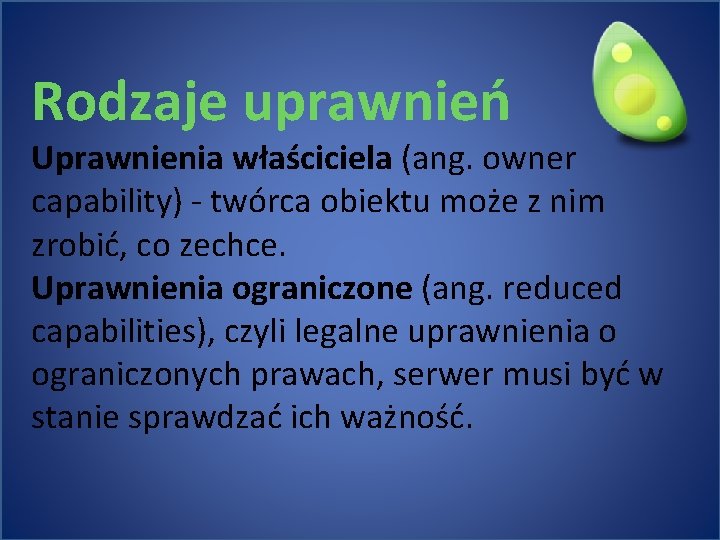 Rodzaje uprawnień

Uprawnienia właściciela (ang. owner capability) - twórca obiektu może z nim zrobić, co zechce.

Uprawnienia ograniczone (ang. reduced capabilities), czyli legalne uprawnienia o ograniczonych prawach, serwer musi być w stanie sprawdzać ich ważność.